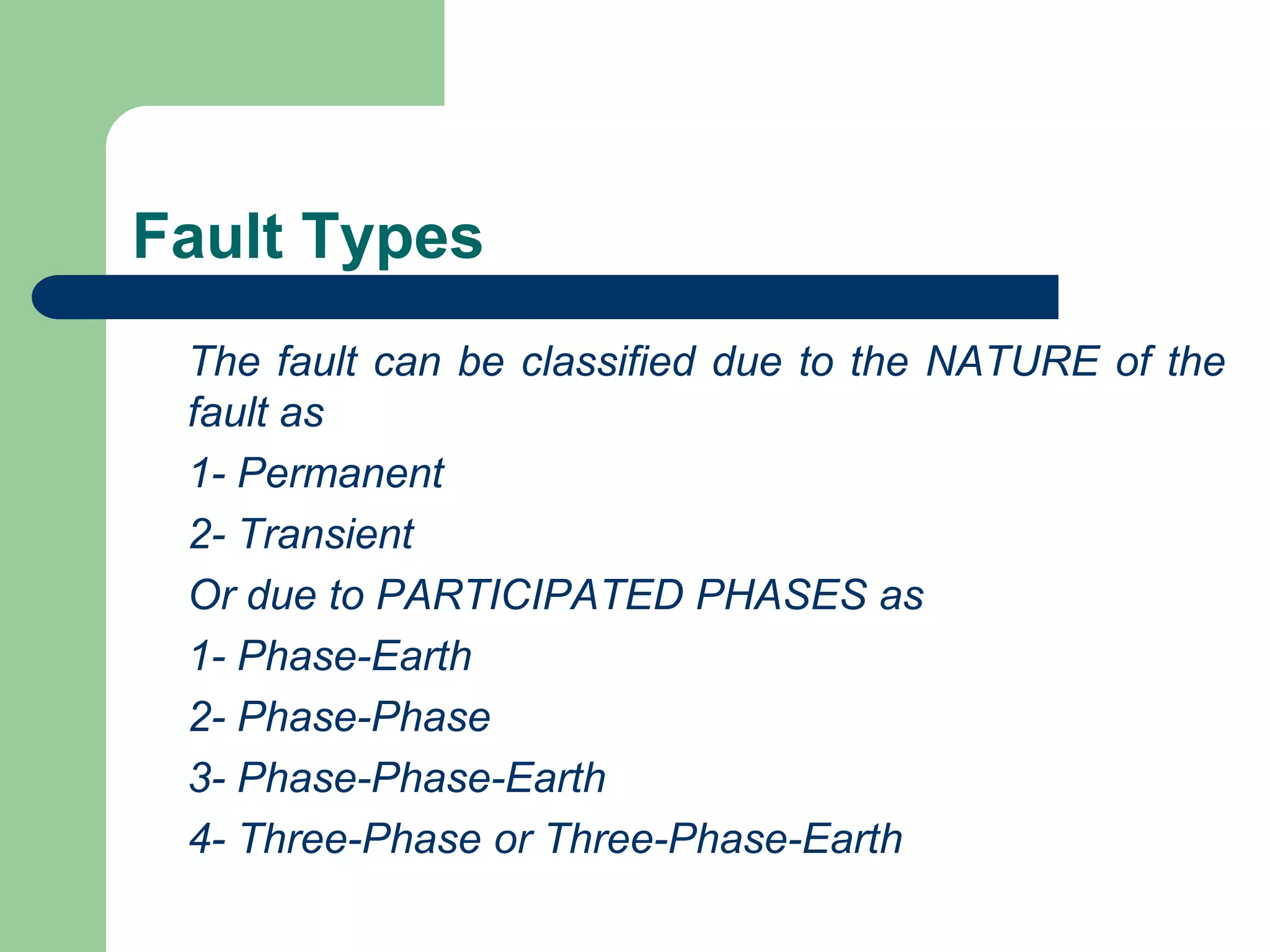 Fault Types

The fault can be classified due to the NATURE of the fault as

1- Permanent

2- Transient

Or due to PARTICIPATED PHASES as

1- Phase-Earth

2- Phase-Phase

3- Phase-Phase-Earth

4- Three-Phase or Three-Phase-Earth